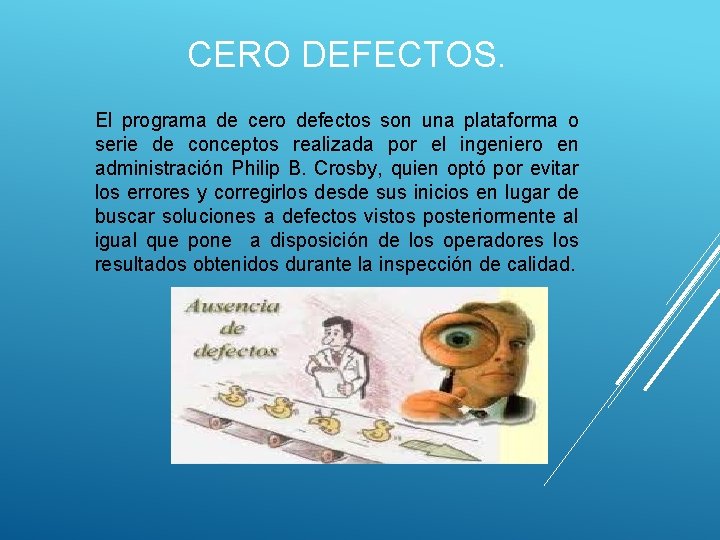 CERO DEFECTOS.

El programa de cero defectos son una plataforma o serie de conceptos realizada por el ingeniero en administración Philip B. Crosby, quien optó por evitar los errores y corregirlos desde sus inicios en lugar de buscar soluciones a defectos vistos posteriormente al igual que pone a disposición de los operadores los resultados obtenidos durante la inspección de calidad.

Ausencia de defectos